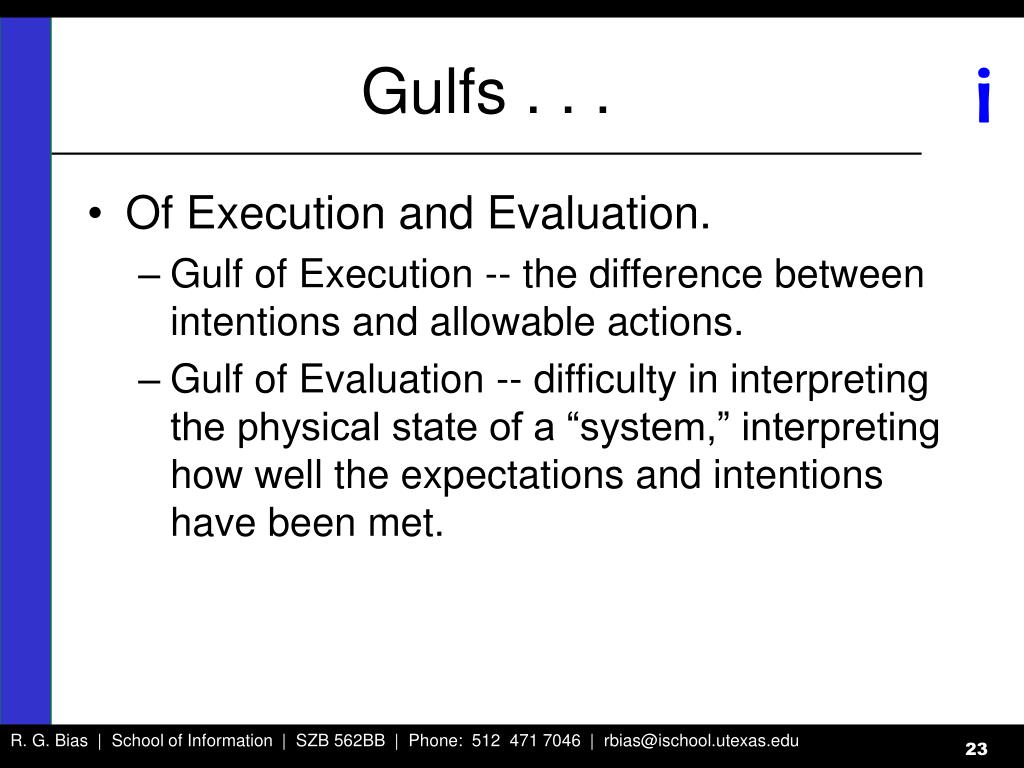 Gulfs . . .

i

• Of Execution and Evaluation.
– Gulf of Execution -- the difference between intentions and allowable actions.
– Gulf of Evaluation -- difficulty in interpreting the physical state of a “system,” interpreting how well the expectations and intentions have been met.

R. G. Bias | School of Information | SZB 562BB | Phone: 512 471 7046 | rbias@ischool.utexas.edu

23